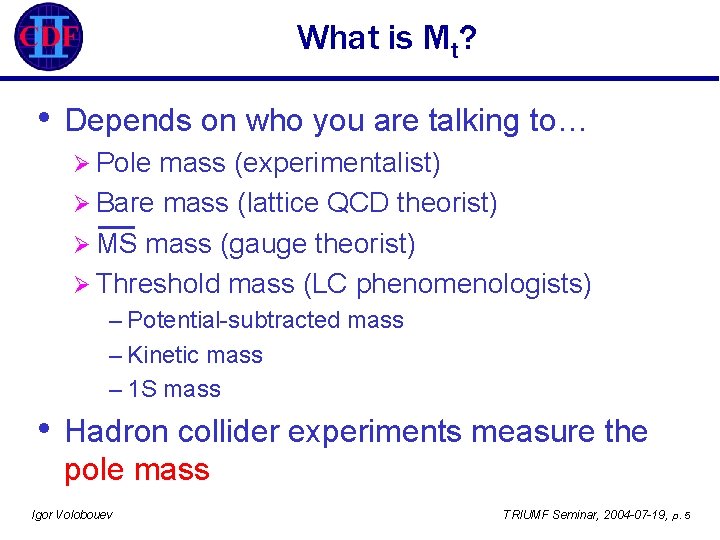 CDF II

What is $M_t$?

• Depends on who you are talking to…
➢ Pole mass (experimentalist)
➢ Bare mass (lattice QCD theorist)
➢ $\overline{MS}$ mass (gauge theorist)
➢ Threshold mass (LC phenomenologists)
– Potential-subtracted mass
– Kinetic mass
– 1S mass

• Hadron collider experiments measure the pole mass

Igor Volobouev

TRIUMF Seminar, 2004-07-19, p. 5